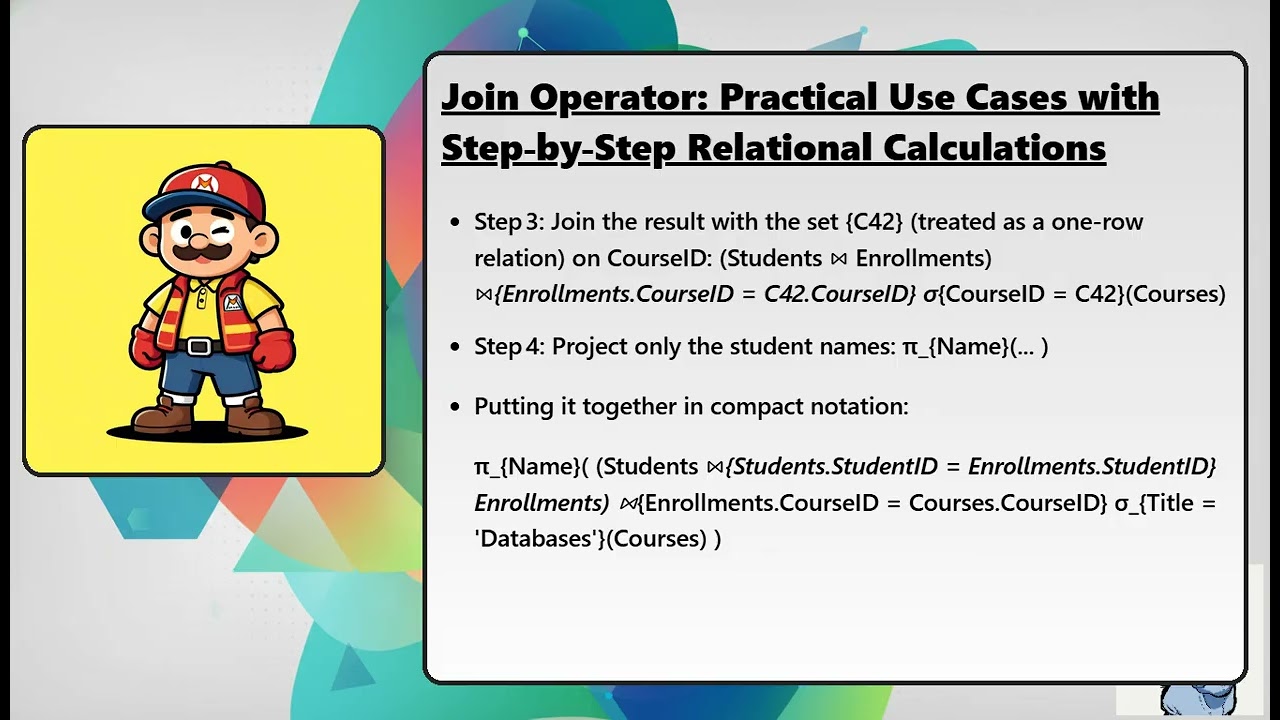 Join Operator: Practical Use Cases with Step-by-Step Relational Calculations

• Step 3: Join the result with the set {C42} (treated as a one-row relation) on CourseID: (Students ⋈ Enrollments) ⋈{Enrollments.CourseID = C42.CourseID} σ{CourseID = C42}(Courses)

• Step 4: Project only the student names: π_{Name}(... )

• Putting it together in compact notation:

π_{Name}( (Students ⋈{Students.StudentID = Enrollments.StudentID} Enrollments) ⋈{Enrollments.CourseID = Courses.CourseID} σ_{Title = 'Databases'}(Courses) )